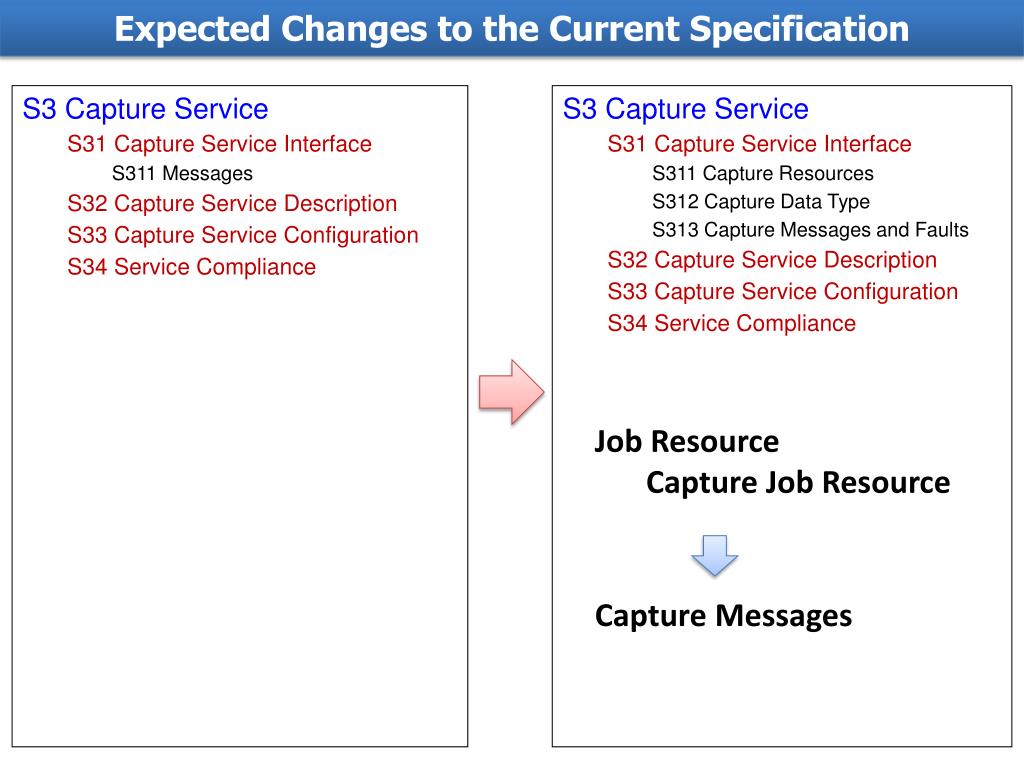 Expected Changes to the Current Specification

S3 Capture Service
S31 Capture Service Interface
S311 Messages
S32 Capture Service Description
S33 Capture Service Configuration
S34 Service Compliance

S3 Capture Service
S31 Capture Service Interface
S311 Capture Resources
S312 Capture Data Type
S313 Capture Messages and Faults
S32 Capture Service Description
S33 Capture Service Configuration
S34 Service Compliance

Job Resource
Capture Job Resource

Capture Messages